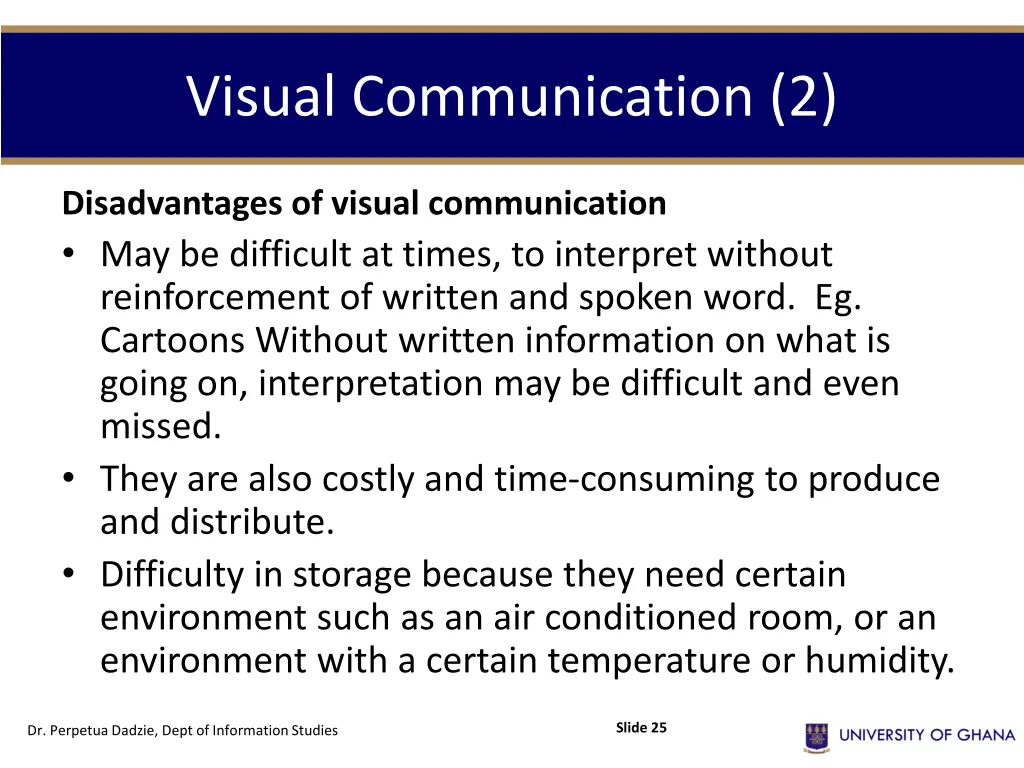 Visual Communication (2)

Disadvantages of visual communication

• May be difficult at times, to interpret without reinforcement of written and spoken word. Eg. Cartoons Without written information on what is going on, interpretation may be difficult and even missed.
• They are also costly and time-consuming to produce and distribute.
• Difficulty in storage because they need certain environment such as an air conditioned room, or an environment with a certain temperature or humidity.

Dr. Perpetua Dadzie, Dept of Information Studies

Slide 25

UNIVERSITY OF GHANA